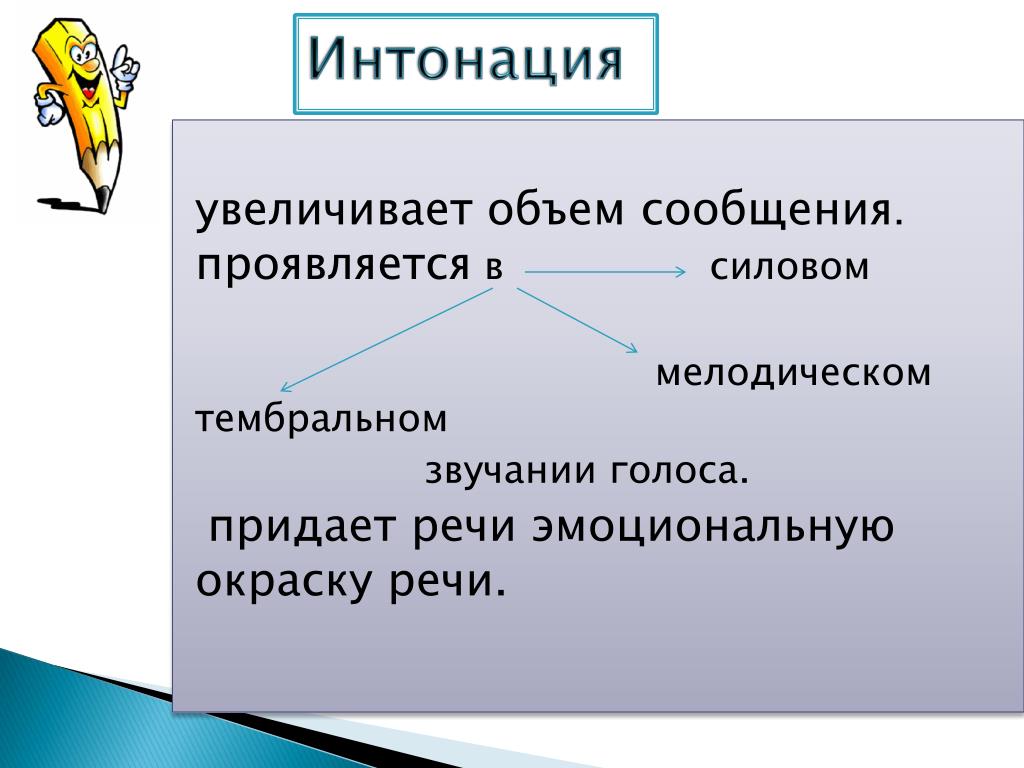 Интонация

увеличивает объем сообщения.
проявляется в силовом

мелодическом
тембральном

звучании голоса.

придает речи эмоциональную окраску речи.